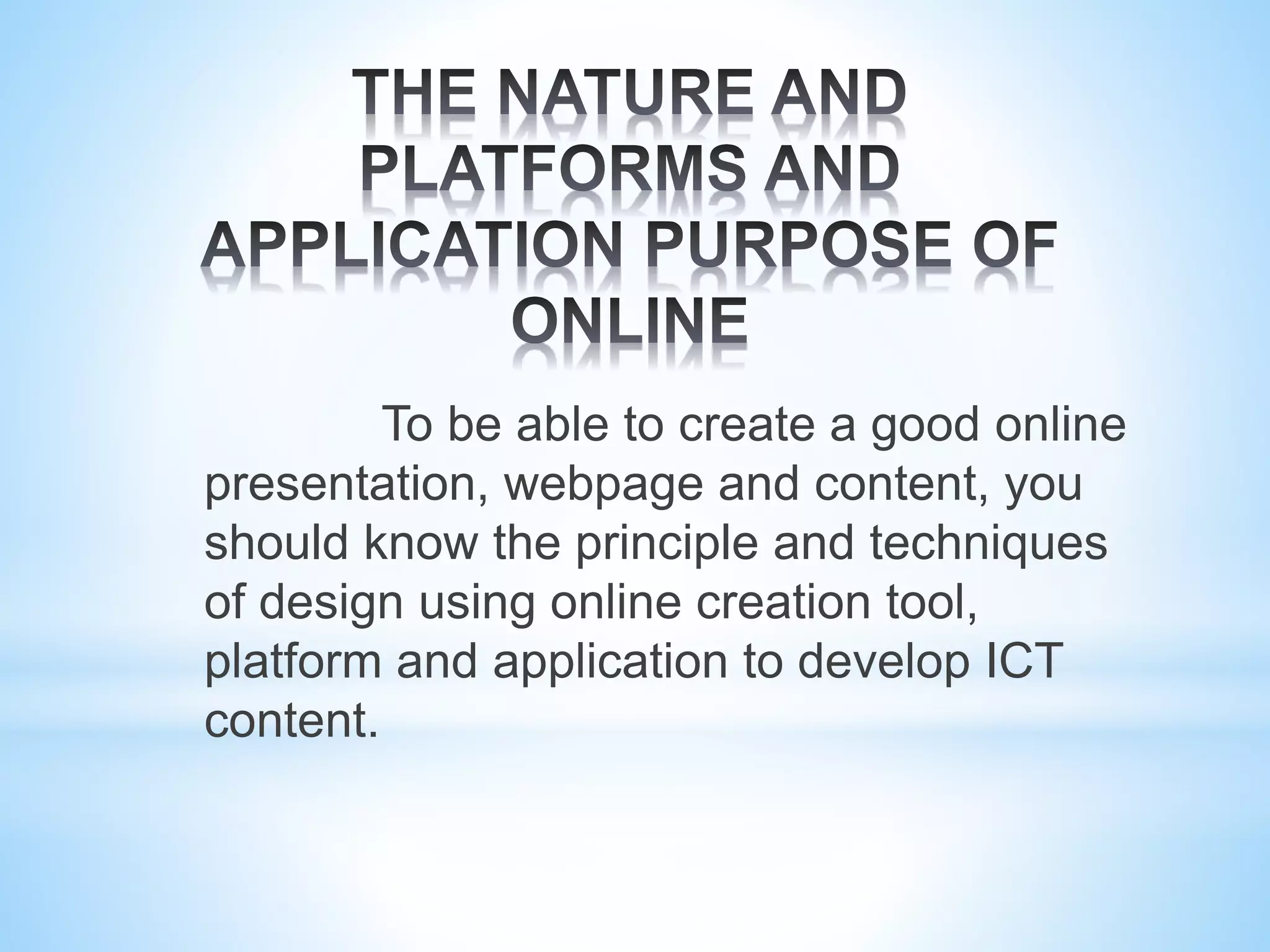 THE NATURE AND PLATFORMS AND APPLICATION PURPOSE OF ONLINE

To be able to create a good online presentation, webpage and content, you should know the principle and techniques of design using online creation tool, platform and application to develop ICT content.